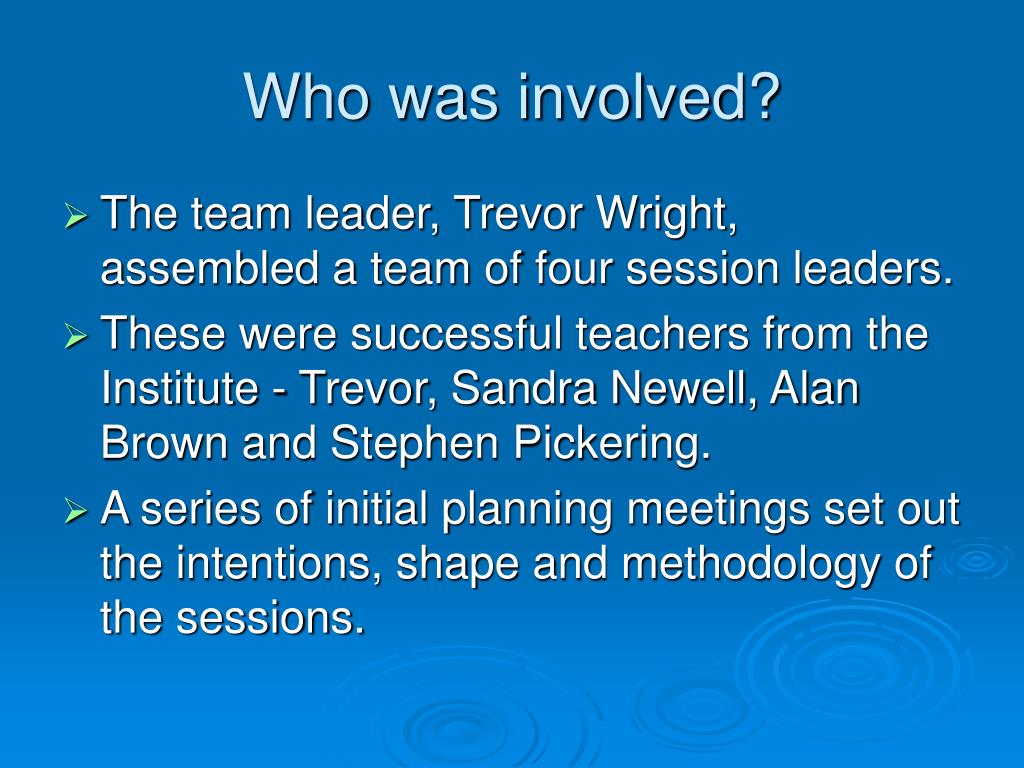 Who was involved?

➢ The team leader, Trevor Wright, assembled a team of four session leaders.
➢ These were successful teachers from the Institute - Trevor, Sandra Newell, Alan Brown and Stephen Pickering.
➢ A series of initial planning meetings set out the intentions, shape and methodology of the sessions.